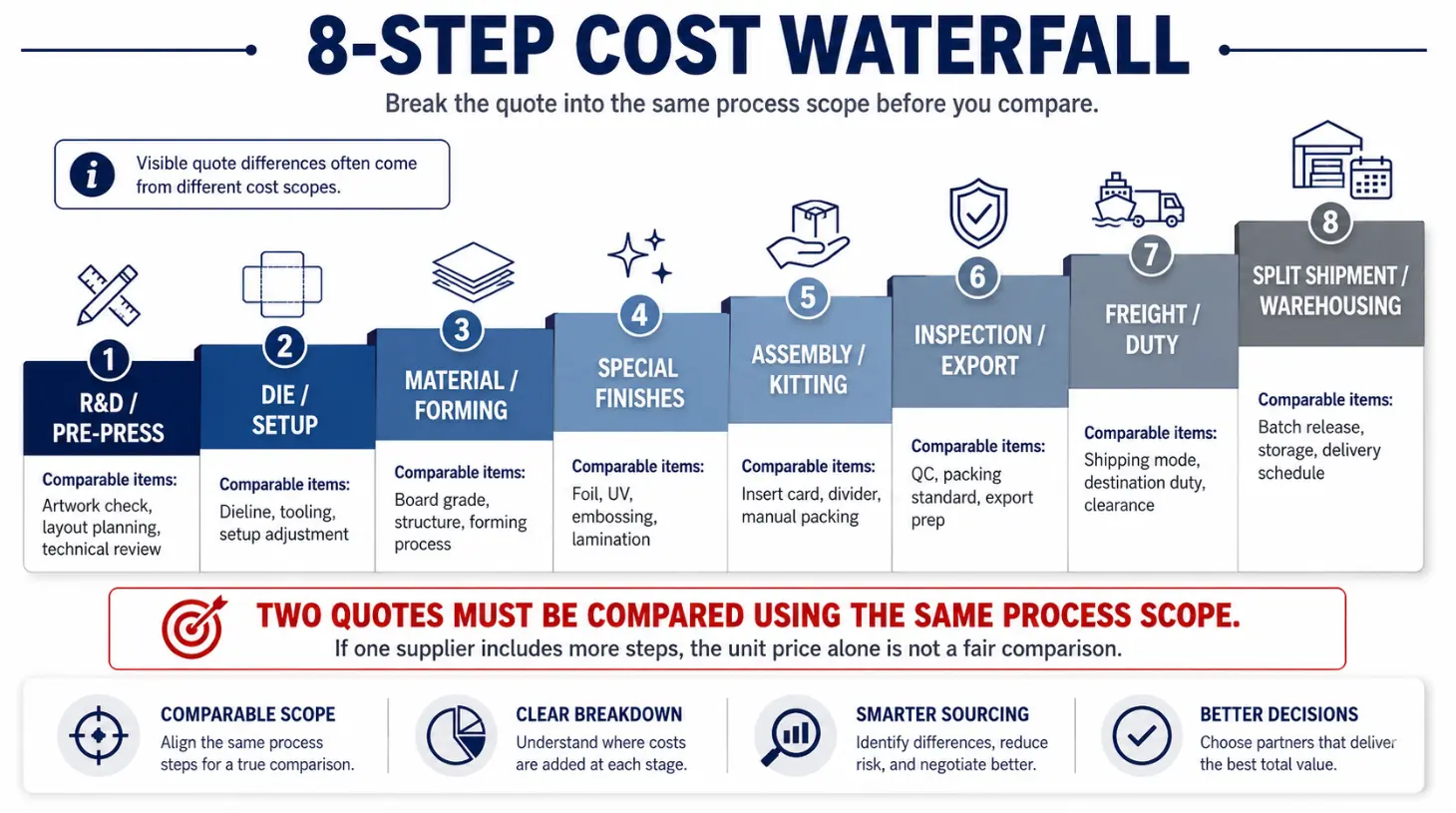 8-STEP COST WATERFALL

Break the quote into the same process scope before you compare.

Visible quote differences often come from different cost scopes.

1
R&D / PRE-PRESS
Comparable items:
Artwork check, layout planning, technical review

2
DIE / SETUP
Comparable items:
Dieline, tooling, setup adjustment

3
MATERIAL / FORMING
Comparable items:
Board grade, structure, forming process

4
SPECIAL FINISHES
Comparable items:
Foil, UV, embossing, lamination

5
ASSEMBLY / KITTING
Comparable items:
Insert card, divider, manual packing

6
INSPECTION / EXPORT
Comparable items:
QC, packing standard, export prep

7
FREIGHT / DUTY
Comparable items:
Shipping mode, destination duty, clearance

8
SPLIT SHIPMENT / WAREHOUSING
Comparable items:
Batch release, storage, delivery schedule

TWO QUOTES MUST BE COMPARED USING THE SAME PROCESS SCOPE.
If one supplier includes more steps, the unit price alone is not a fair comparison.

COMPARABLE SCOPE
Align the same process steps for a true comparison.

CLEAR BREAKDOWN
Understand where costs are added at each stage.

SMARTER SOURCING
Identify differences, reduce risk, and negotiate better.

BETTER DECISIONS
Choose partners that deliver the best total value.